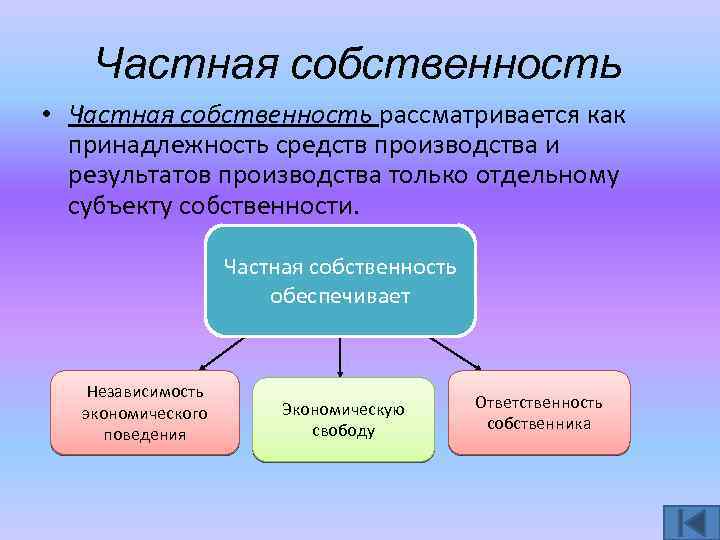 Частная собственность

• Частная собственность рассматривается как принадлежность средств производства и результатов производства только отдельному субъекту собственности.

Частная собственность обеспечивает

Независимость экономического поведения

Экономическую свободу

Ответственность собственника